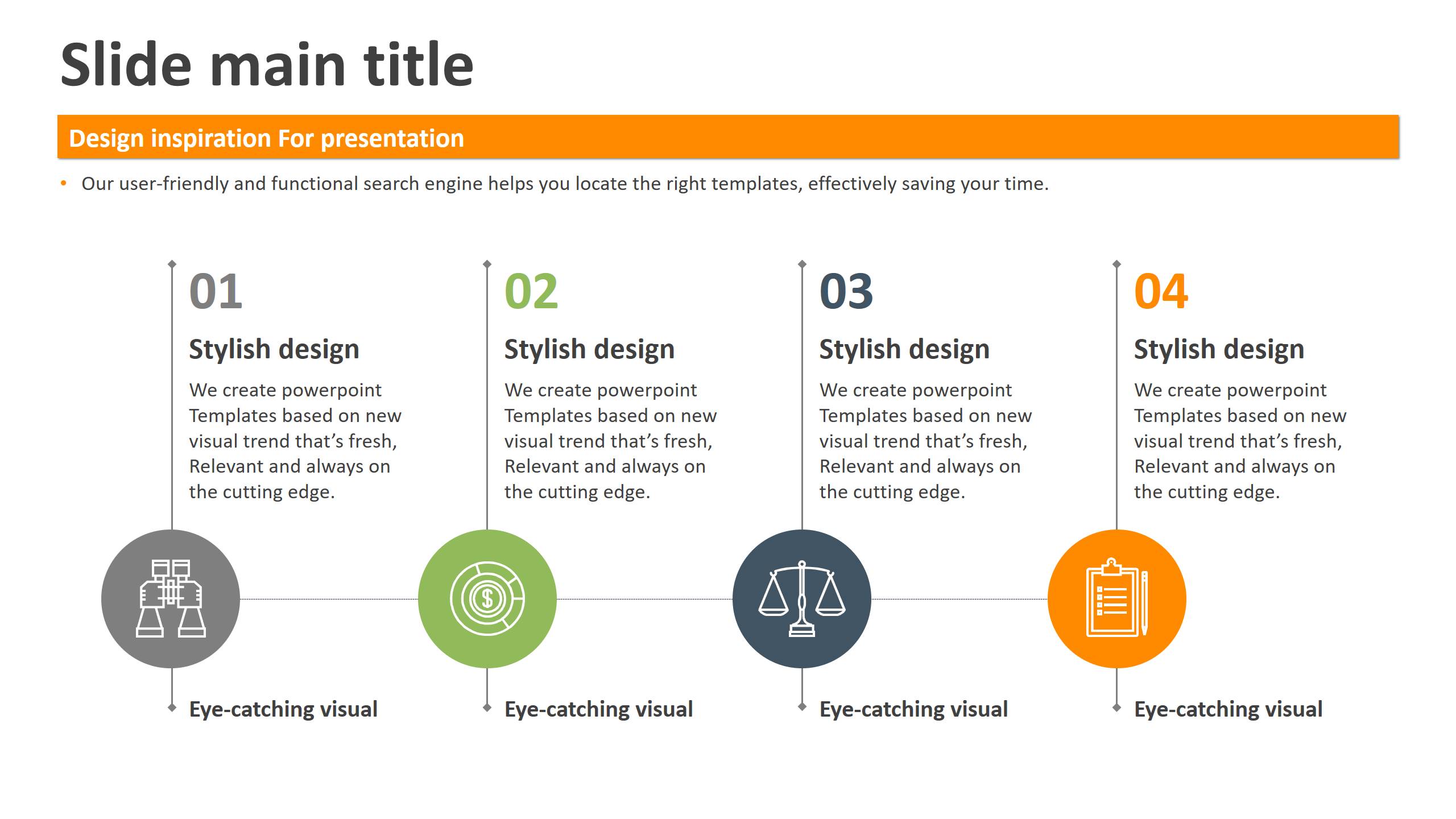 Slide main title

Design inspiration For presentation

• Our user-friendly and functional search engine helps you locate the right templates, effectively saving your time.

01

Stylish design

We create powerpoint Templates based on new visual trend that's fresh, Relevant and always on the cutting edge.

Eye-catching visual

02

Stylish design

We create powerpoint Templates based on new visual trend that's fresh, Relevant and always on the cutting edge.

Eye-catching visual

03

Stylish design

We create powerpoint Templates based on new visual trend that's fresh, Relevant and always on the cutting edge.

Eye-catching visual

04

Stylish design

We create powerpoint Templates based on new visual trend that's fresh, Relevant and always on the cutting edge.

Eye-catching visual